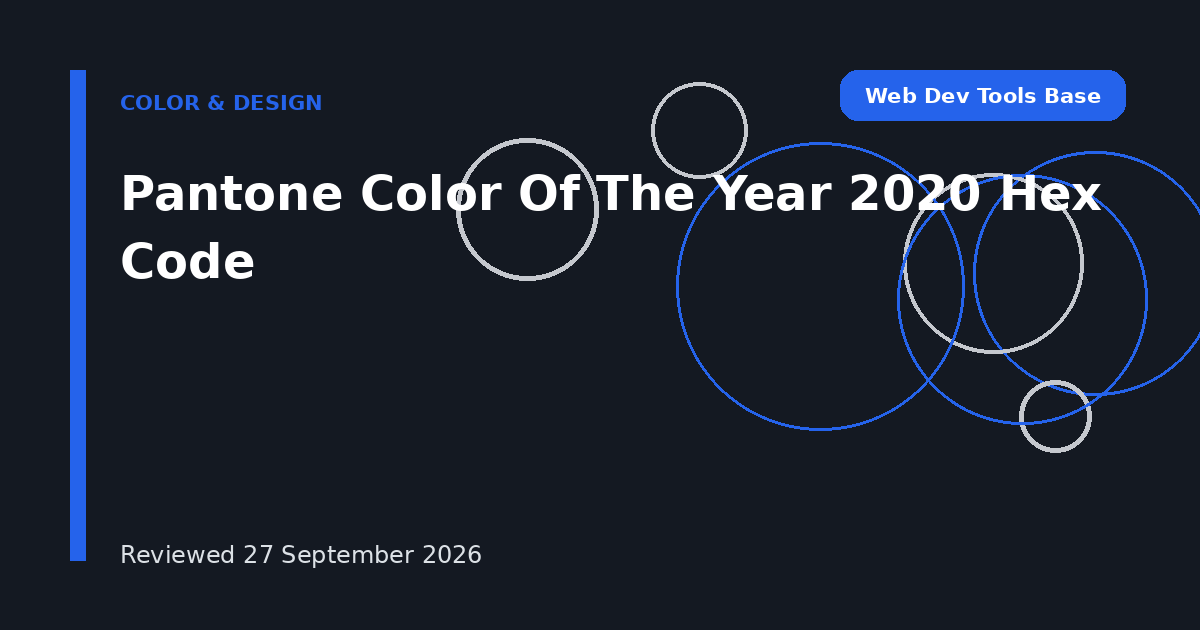 COLOR & DESIGN

Web Dev Tools Base

Pantone Color Of The Year 2020 Hex Code

Reviewed 27 September 2026